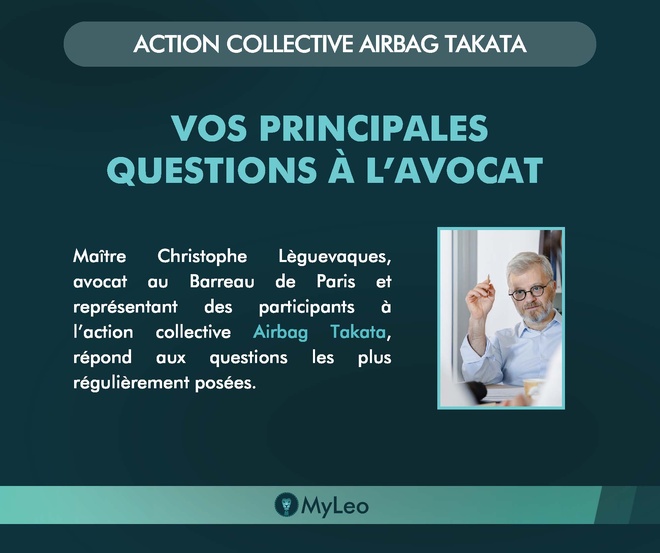 ACTION COLLECTIVE AIRBAG TAKATA

VOS PRINCIPALES QUESTIONS À L'AVOCAT

Maître Christophe Lèguevaques, avocat au Barreau de Paris et représentant des participants à l'action collective Airbag Takata, répond aux questions les plus régulièrement posées.

MyLeo